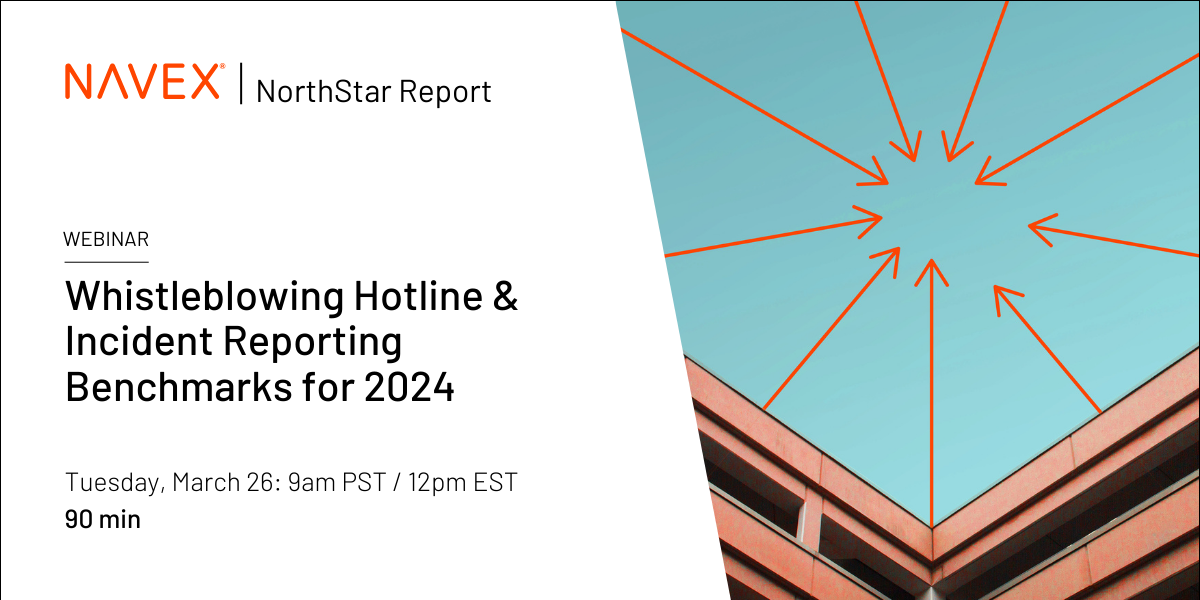 NAVEX® | NorthStar Report

WEBINAR

Whistleblowing Hotline & Incident Reporting Benchmarks for 2024

Tuesday, March 26: 9am PST / 12pm EST
90 min